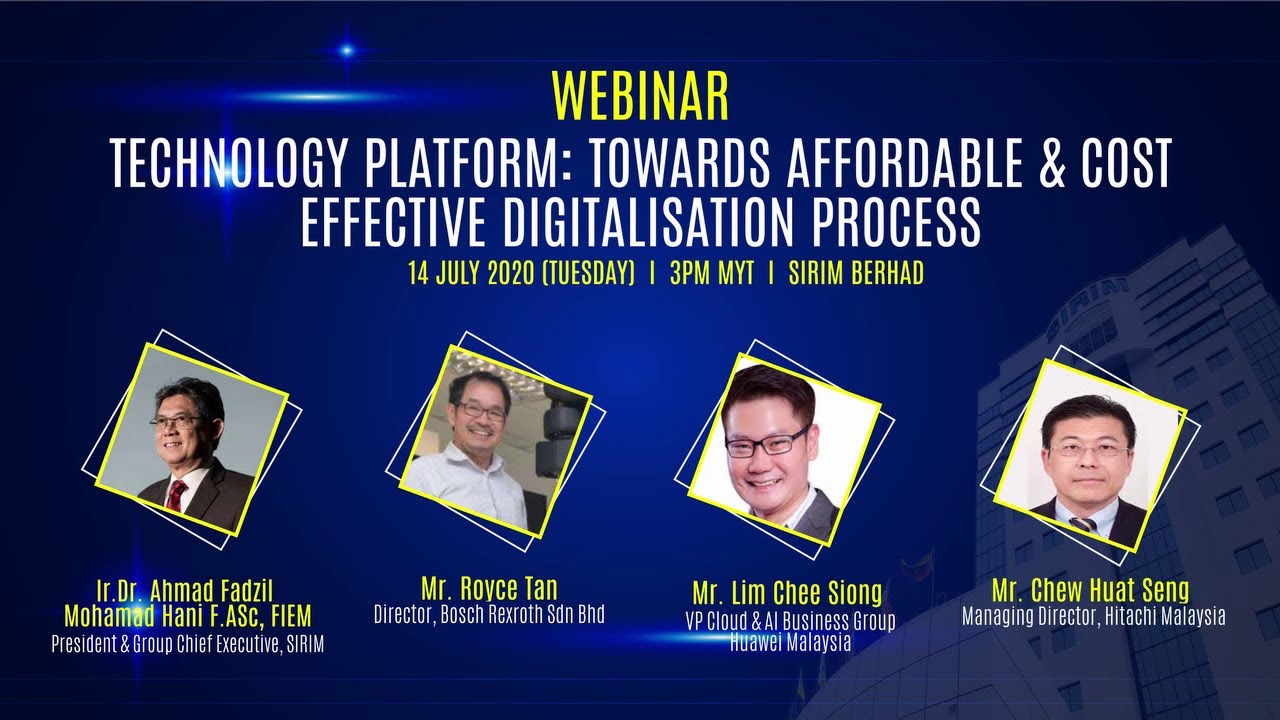 WEBINAR

TECHNOLOGY PLATFORM: TOWARDS AFFORDABLE & COST EFFECTIVE DIGITALISATION PROCESS

14 JULY 2020 (TUESDAY) | 3PM MYT | SIRIM BERHAD

SIRIM

Ir.Dr. Ahmad Fadzil Mohamad Hani F.ASc, FIEM
President & Group Chief Executive, SIRIM

Mr. Royce Tan
Director, Bosch Rexroth Sdn Bhd

Mr. Lim Chee Siong
VP Cloud & AI Business Group
Huawei Malaysia

Mr. Chew Huat Seng
Managing Director, Hitachi Malaysia